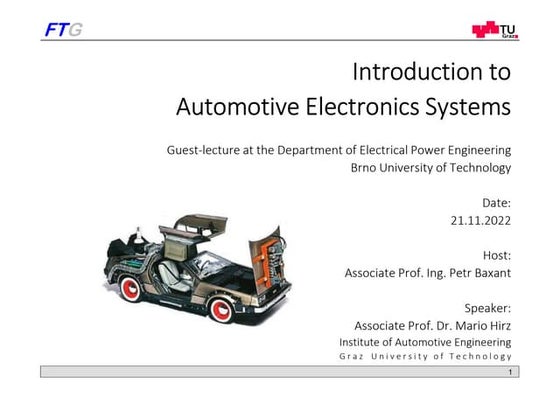 FTG

TU Graz

Introduction to
Automotive Electronics Systems

Guest-lecture at the Department of Electrical Power Engineering
Brno University of Technology

Date:
21.11.2022

Host:
Associate Prof. Ing. Petr Baxant

Speaker:
Associate Prof. Dr. Mario Hirz
Institute of Automotive Engineering
Graz University of Technology

1